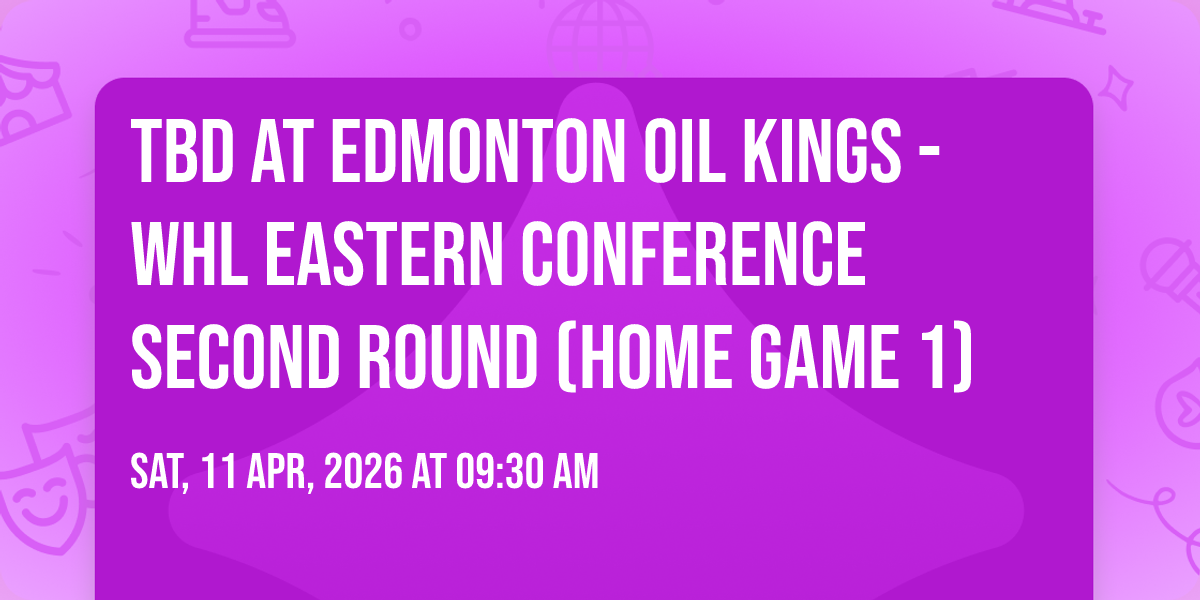 TBD AT EDMONTON OIL KINGS - WHL EASTERN CONFERENCE SECOND ROUND (HOME GAME 1)

SAT, 11 APR, 2026 AT 09:30 AM